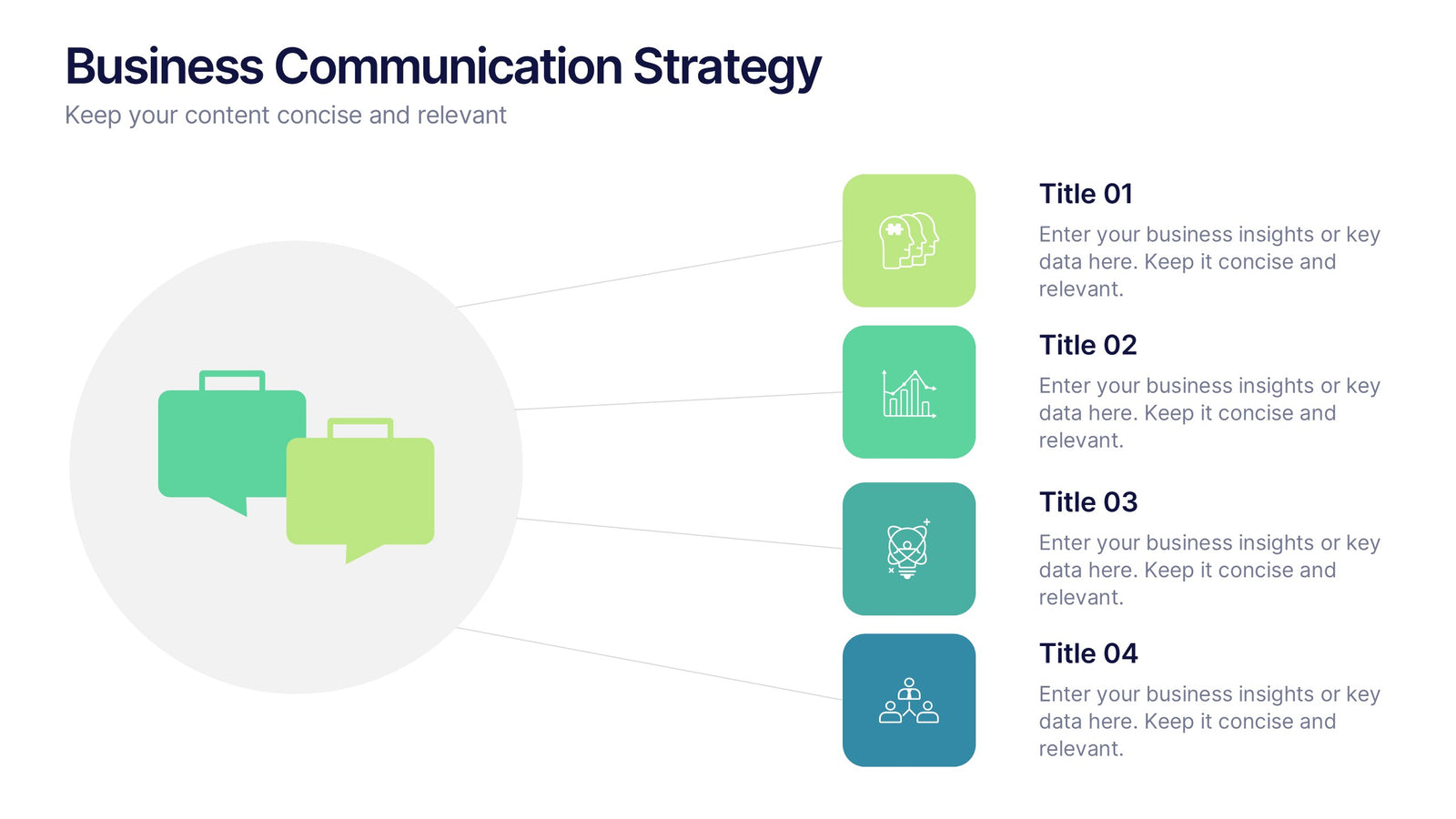 Business Communication Strategy

Keep your content concise and relevant

Title 01

Enter your business insights or key data here. Keep it concise and relevant.

Title 02

Enter your business insights or key data here. Keep it concise and relevant.

Title 03

Enter your business insights or key data here. Keep it concise and relevant.

Title 04

Enter your business insights or key data here. Keep it concise and relevant.